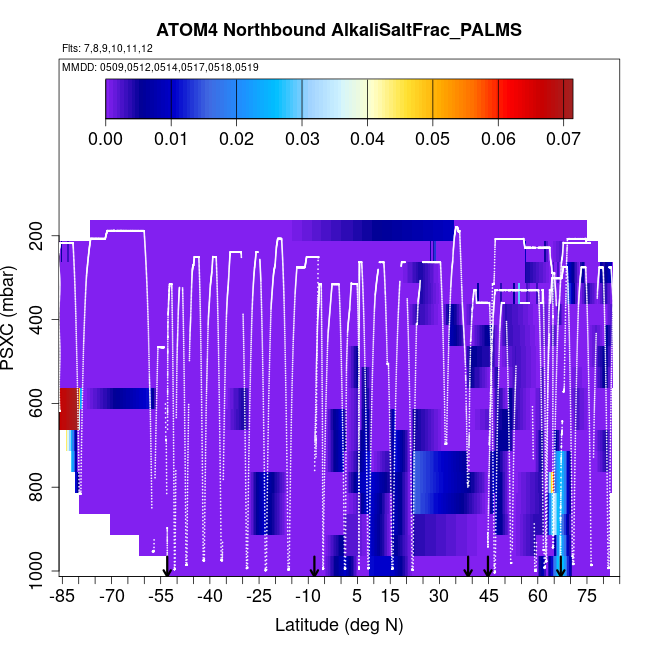 ATOM4 Northbound AlkaliSaltFrac_PALMS
Flts: 7,8,9,10,11,12
MMDD: 0509,0512,0514,0517,0518,0519

0.00 0.01 0.02 0.03 0.04 0.05 0.06 0.07

PSXC (mbar)
200
400
600
800
1000

-85 -70 -55 -40 -25 -10 5 15 30 45 60 75
Latitude (deg N)